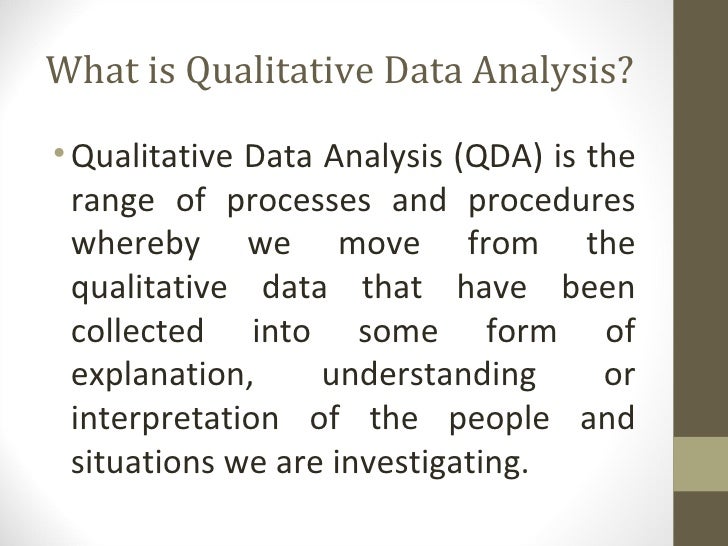 What is Qualitative Data Analysis?

• Qualitative Data Analysis (QDA) is the range of processes and procedures whereby we move from the qualitative data that have been collected into some form of explanation, understanding or interpretation of the people and situations we are investigating.